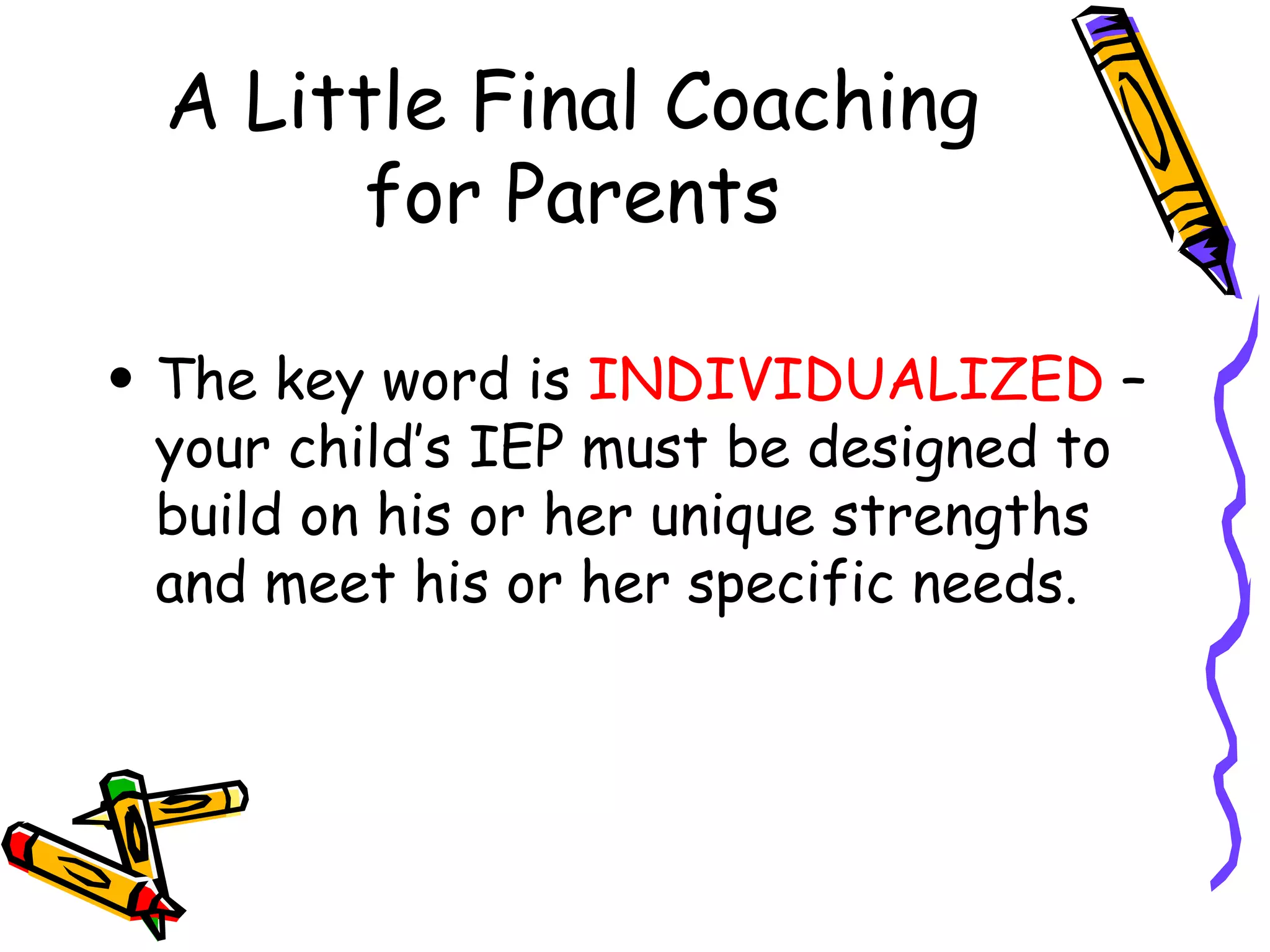 A Little Final Coaching for Parents

• The key word is INDIVIDUALIZED – your child's IEP must be designed to build on his or her unique strengths and meet his or her specific needs.